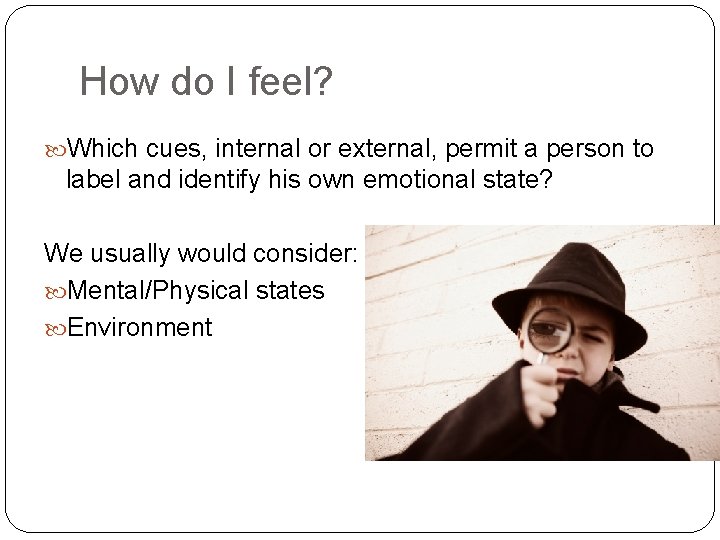 How do I feel?

Which cues, internal or external, permit a person to label and identify his own emotional state?

We usually would consider:

Mental/Physical states

Environment